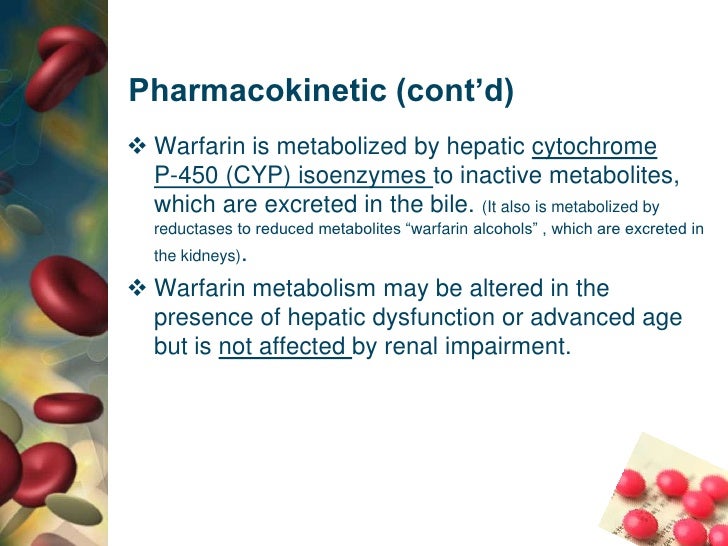 Pharmacokinetic (cont'd)

❖ Warfarin is metabolized by hepatic cytochrome P-450 (CYP) isoenzymes to inactive metabolites, which are excreted in the bile. (It also is metabolized by reductases to reduced metabolites "warfarin alcohols" , which are excreted in the kidneys).

❖ Warfarin metabolism may be altered in the presence of hepatic dysfunction or advanced age but is not affected by renal impairment.